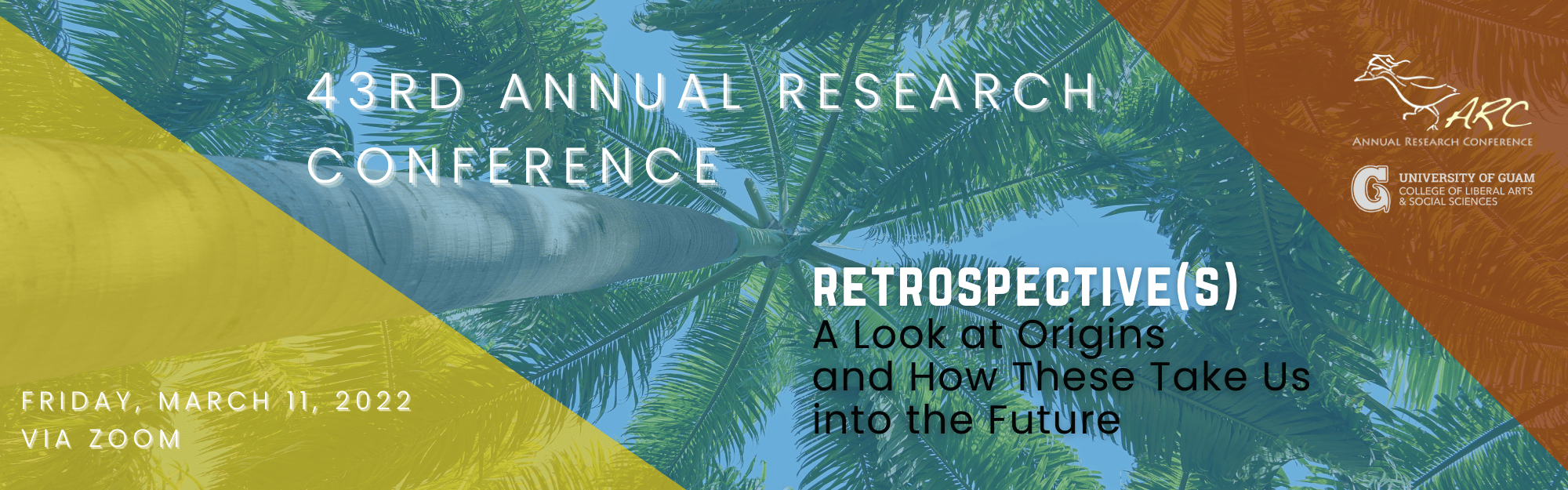 43RD ANNUAL RESEARCH CONFERENCE

ARC
ANNUAL RESEARCH CONFERENCE

G UNIVERSITY OF GUAM
COLLEGE OF LIBERAL ARTS & SOCIAL SCIENCES

RETROSPECTIVE(S)
A Look at Origins and How These Take Us into the Future

FRIDAY, MARCH 11, 2022
VIA ZOOM